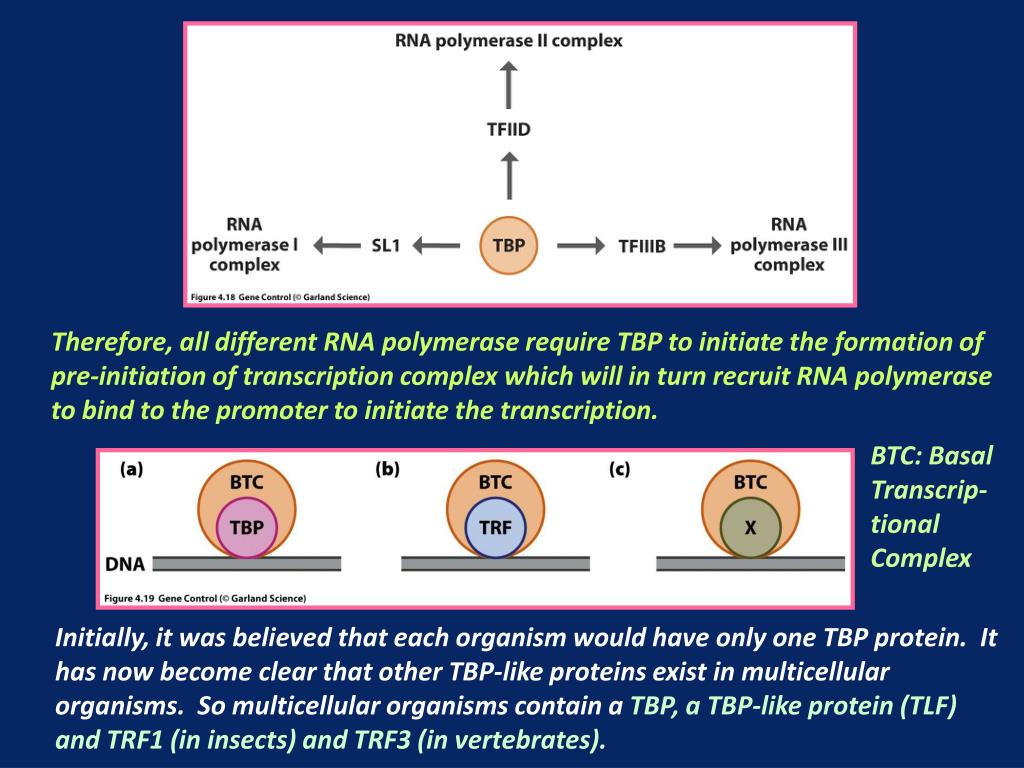 RNA polymerase II complex

TFIID

RNA polymerase I complex

SL1

TBP

TFIIIB

RNA polymerase III complex

Figure 4.18 Gene Control (© Garland Science)

Therefore, all different RNA polymerase require TBP to initiate the formation of pre-initiation of transcription complex which will in turn recruit RNA polymerase to bind to the promoter to initiate the transcription.

(a)

BTC

TBP

DNA

(b)

BTC

TRF

(c)

BTC

X

Figure 4.19 Gene Control (© Garland Science)

BTC: Basal Transcriptional Complex

Initially, it was believed that each organism would have only one TBP protein. It has now become clear that other TBP-like proteins exist in multicellular organisms. So multicellular organisms contain a TBP, a TBP-like protein (TLF) and TRF1 (in insects) and TRF3 (in vertebrates).